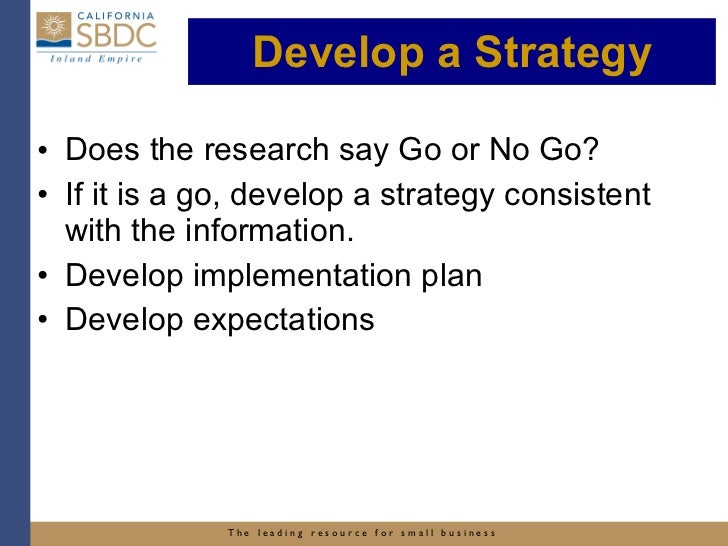 CALIFORNIA
SBDC
Inland Empire

Develop a Strategy

• Does the research say Go or No Go?
• If it is a go, develop a strategy consistent with the information.
• Develop implementation plan
• Develop expectations

The leading resource for small business